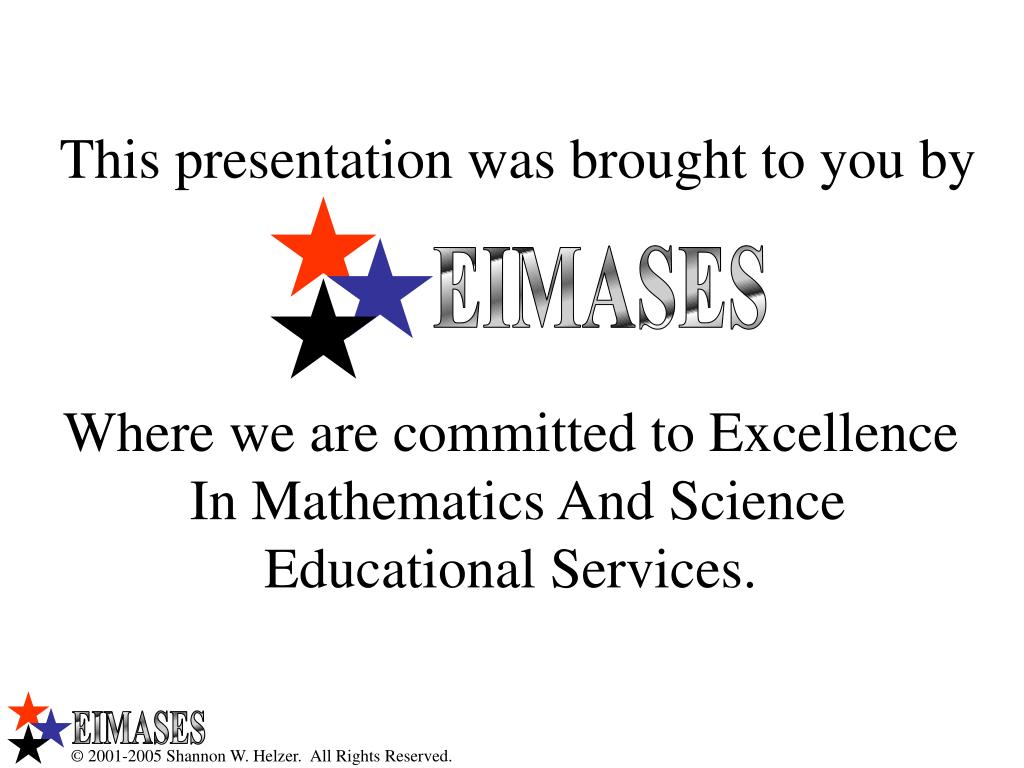 This presentation was brought to you by

EIMASES

Where we are committed to Excellence In Mathematics And Science Educational Services.

EIMASES

© 2001-2005 Shannon W. Helzer. All Rights Reserved.